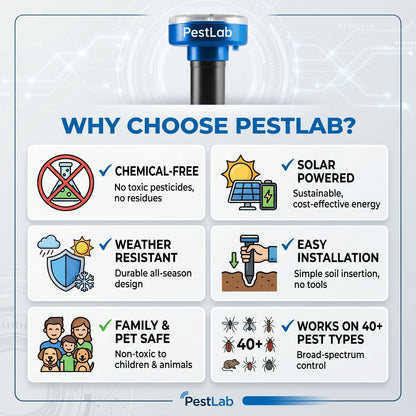 PestLab

WHY CHOOSE PESTLAB?

✓ CHEMICAL-FREE
No toxic pesticides, no residues

✓ SOLAR POWERED
Sustainable, cost-effective energy

✓ WEATHER RESISTANT
Durable all-season design

✓ EASY INSTALLATION
Simple soil insertion, no tools

✓ FAMILY & PET SAFE
Non-toxic to children & animals

40+

✓ WORKS ON 40+ PEST TYPES
Broad-spectrum control

PestLab